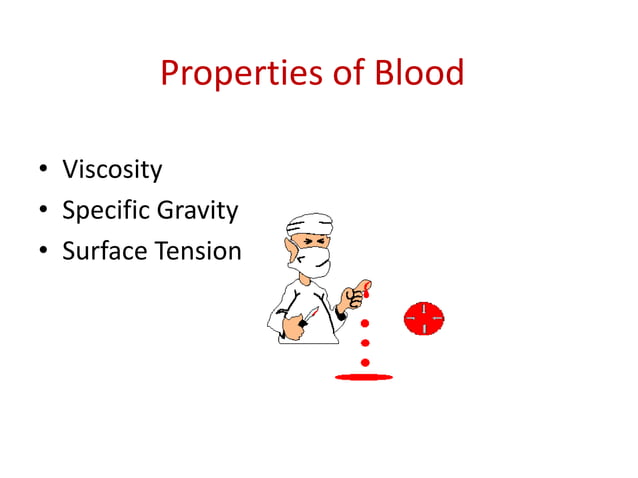 Properties of Blood

• Viscosity
• Specific Gravity
• Surface Tension